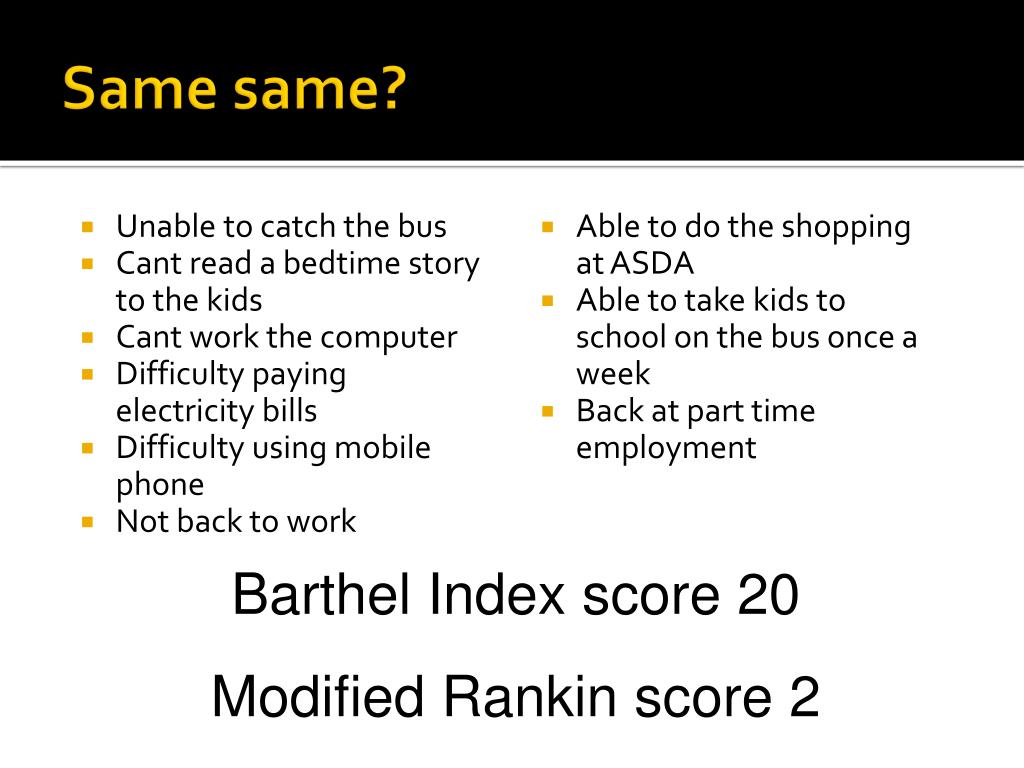 Same same?

- Unable to catch the bus
- Cant read a bedtime story to the kids
- Cant work the computer
- Difficulty paying electricity bills
- Difficulty using mobile phone
- Not back to work

- Able to do the shopping at ASDA
- Able to take kids to school on the bus once a week
- Back at part time employment

Barthel Index score 20

Modified Rankin score 2